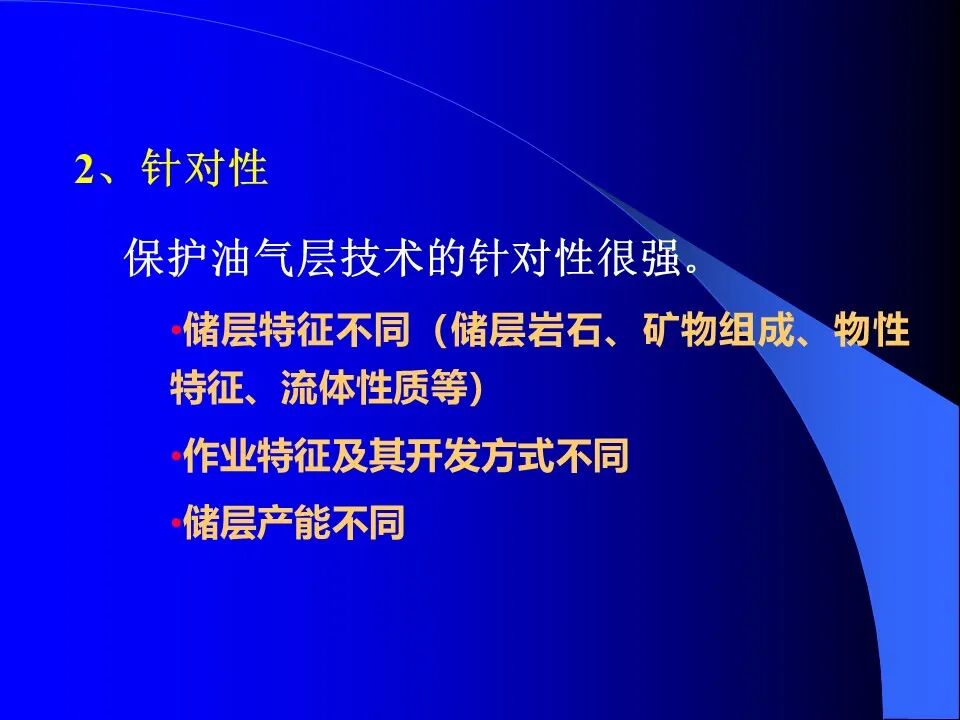 2、针对性

保护油气层技术的针对性很强。

•储层特征不同（储层岩石、矿物组成、物性特征、流体性质等)

•作业特征及其开发方式不同

•储层产能不同